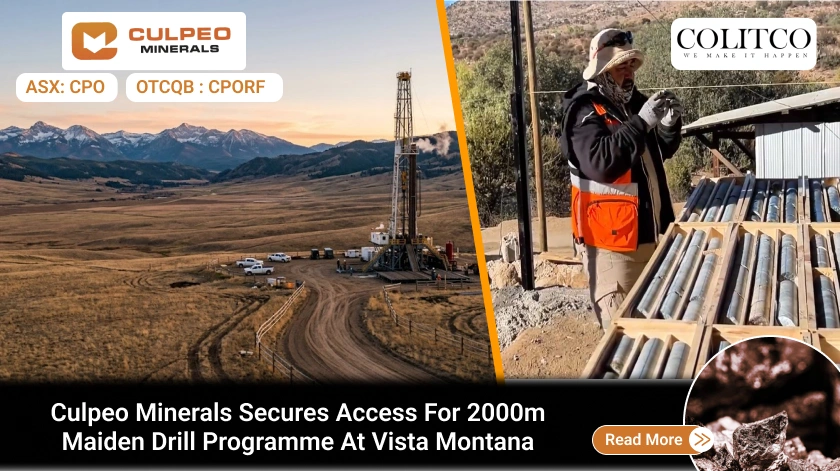 CULPEO MINERALS

ASX: CPO

OTCQB : CPORF

COLITCO
WE MAKE IT HAPPEN

Culpeo Minerals Secures Access For 2000m Maiden Drill Programme At Vista Montana

Read More